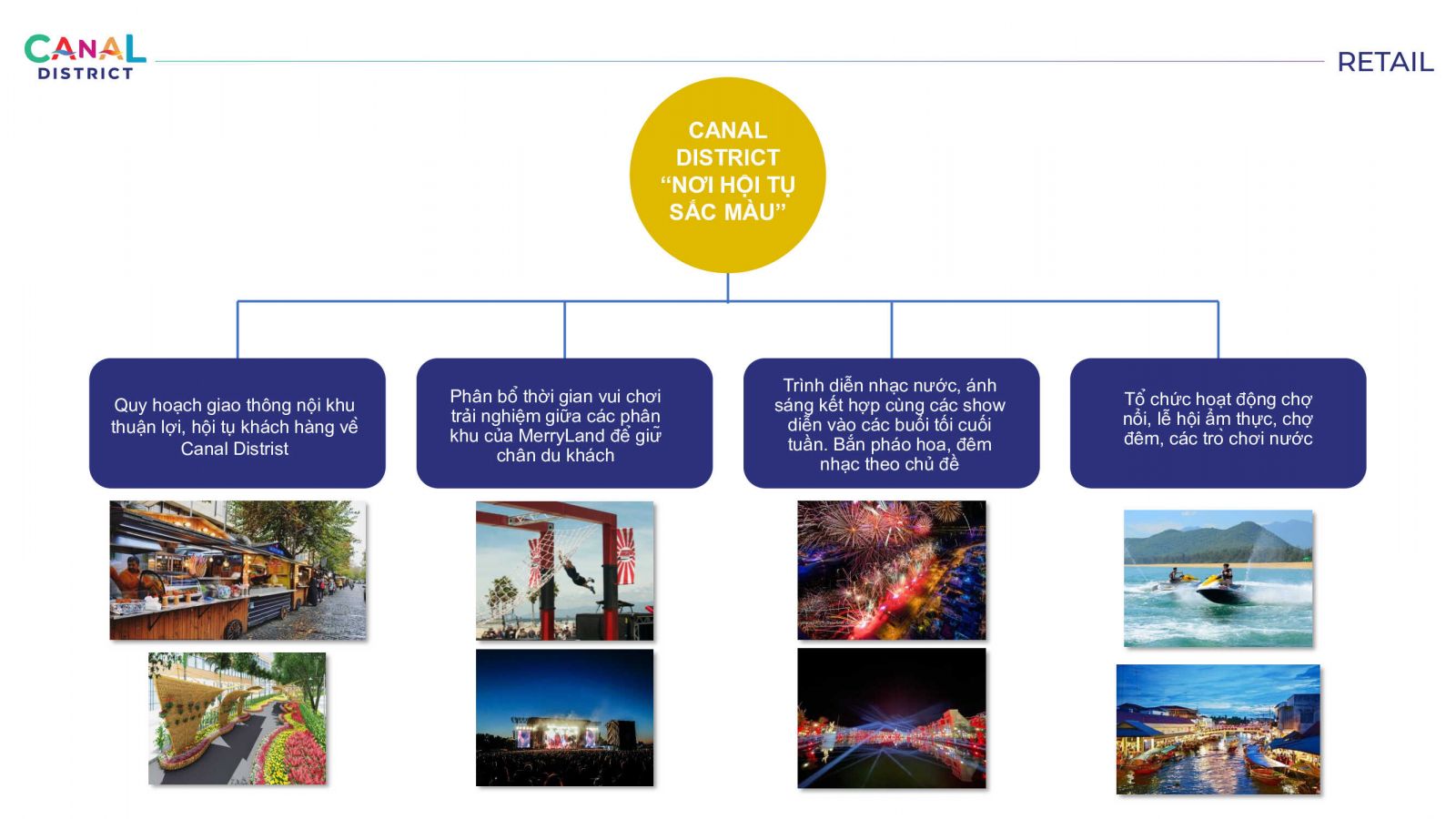 CANAL DISTRICT

RETAIL

CANAL DISTRICT "NƠI HỘI TỤ SẮC MÀU"

Quy hoạch giao thông nội khu thuận lợi, hội tụ khách hàng về Canal Distrist

Phân bổ thời gian vui chơi trải nghiệm giữa các phân khu của MerryLand để giữ chân du khách

Trình diễn nhạc nước, ánh sáng kết hợp cùng các show diễn vào các buổi tối cuối tuần. Bắn pháo hoa, đêm nhạc theo chủ đề

Tổ chức hoạt động chợ nổi, lễ hội ẩm thực, chợ đêm, các trò chơi nước